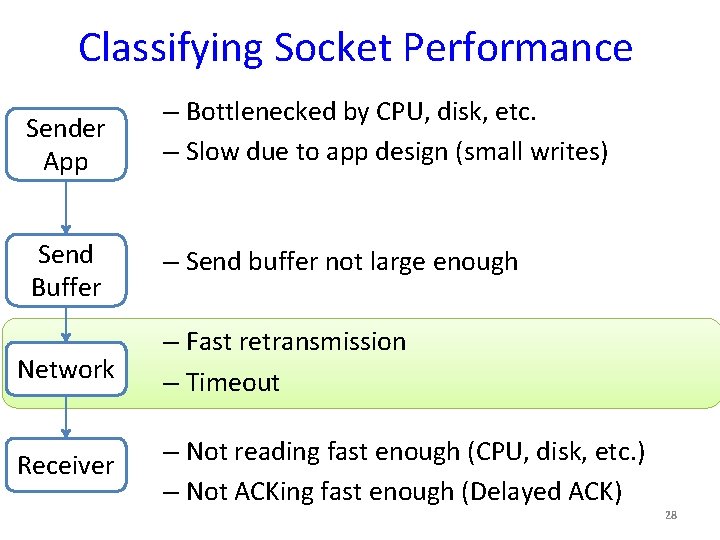 Classifying Socket Performance

Sender App

– Bottlenecked by CPU, disk, etc.
– Slow due to app design (small writes)

Send Buffer

– Send buffer not large enough

Network

– Fast retransmission
– Timeout

Receiver

– Not reading fast enough (CPU, disk, etc.)
– Not ACKing fast enough (Delayed ACK)

28